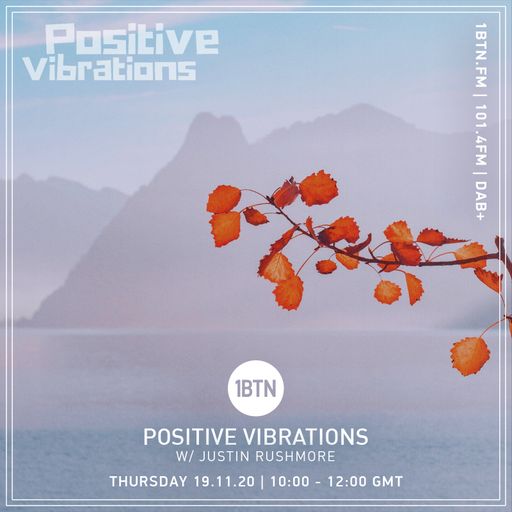 Positive Vibrations

1BTN.FM | 101.4FM | DAB+

1BTN

POSITIVE VIBRATIONS
W/ JUSTIN RUSHMORE

THURSDAY 19.11.20 | 10:00 - 12:00 GMT